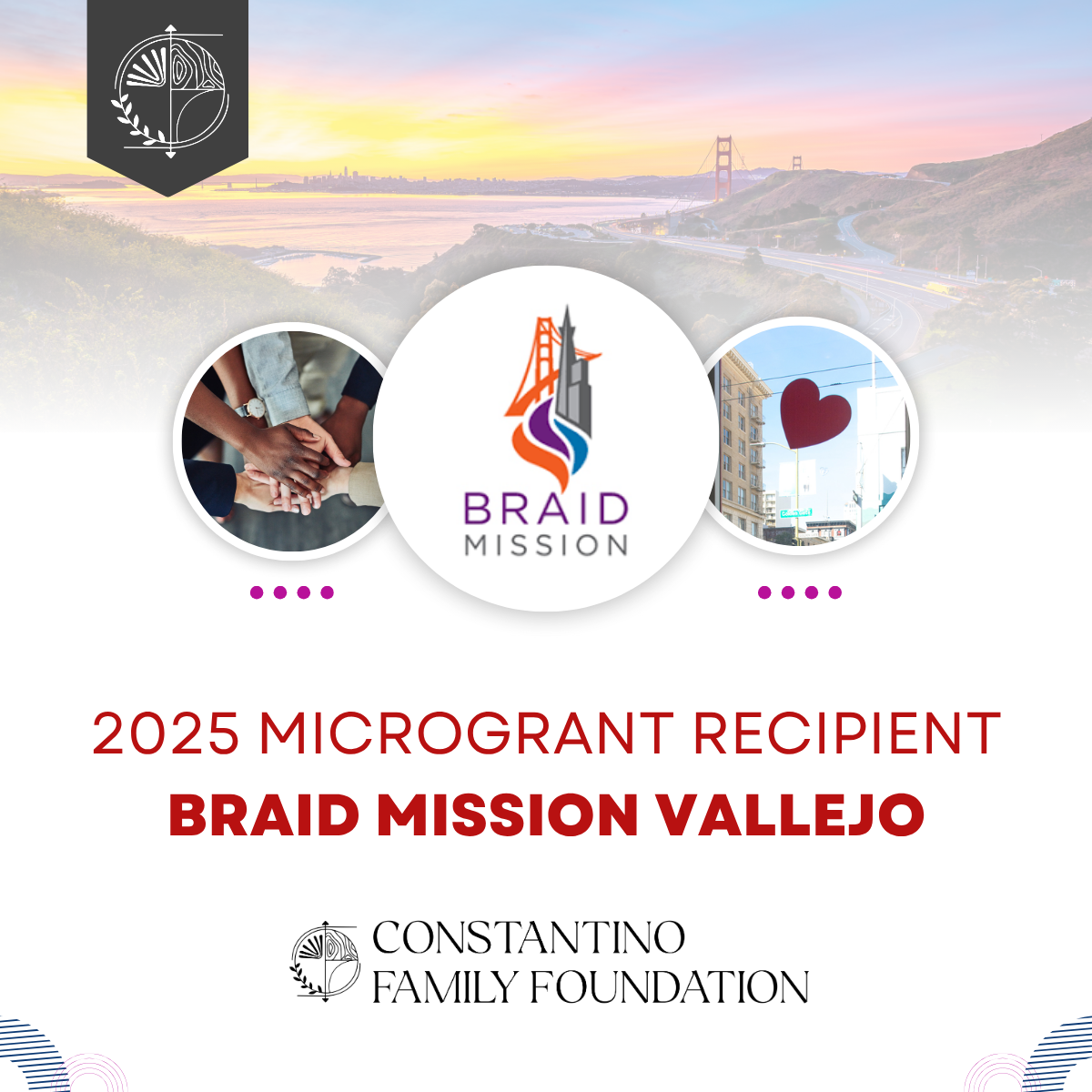 BRAID MISSION

2025 MICROGRANT RECIPIENT
BRAID MISSION VALLEJO

CONSTANTINO FAMILY FOUNDATION